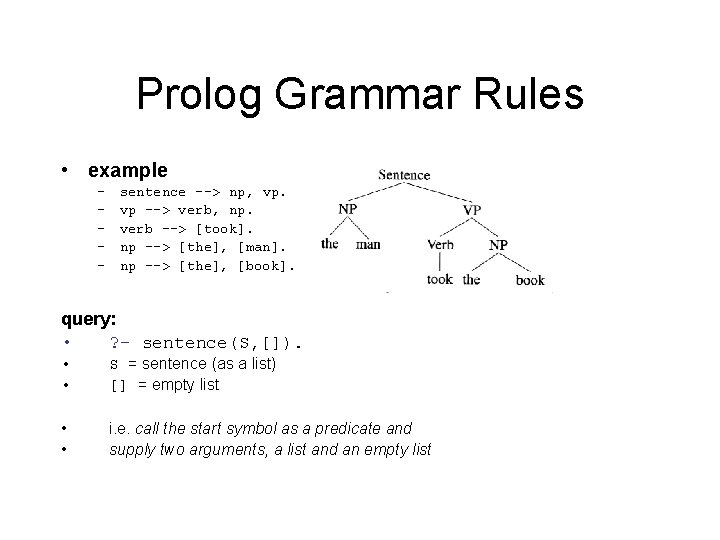 Prolog Grammar Rules

• example
– sentence --> np, vp.
– vp --> verb, np.
– verb --> [took].
– np --> [the], [man].
– np --> [the], [book].

Sentence
NP
VP
the
man
Verb
NP
took
the
book

query:
• ?- sentence(S,[]).
• S = sentence (as a list)
• [] = empty list

• i.e. call the start symbol as a predicate and
• supply two arguments, a list and an empty list